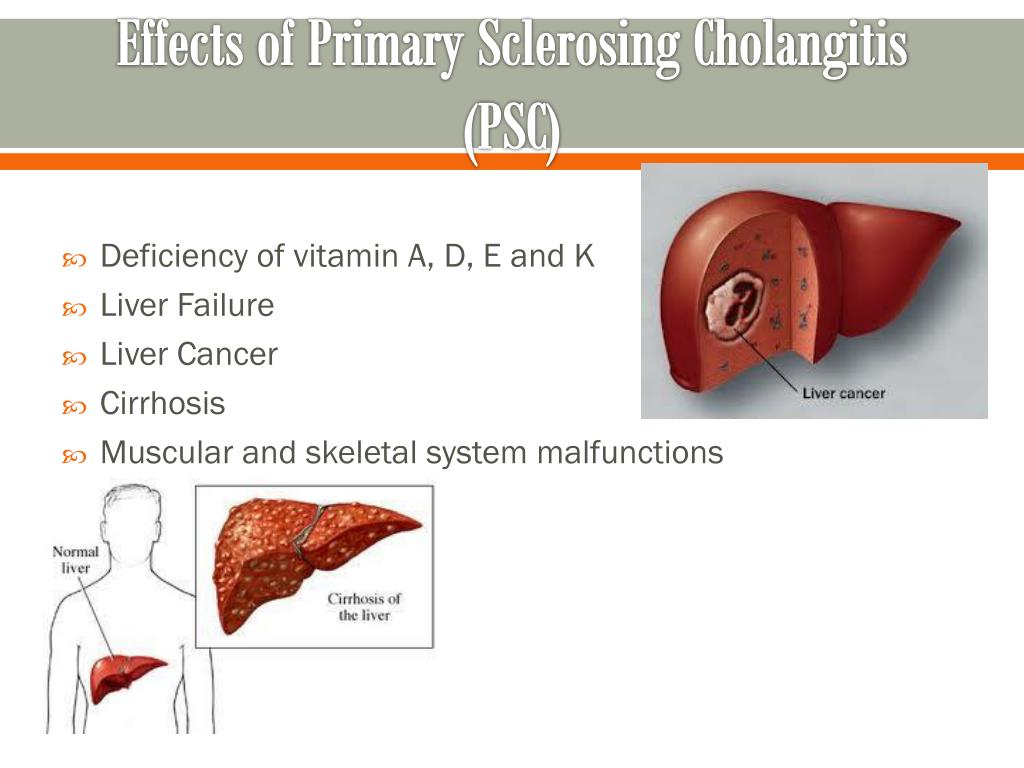 Effects of Primary Sclerosing Cholangitis (PSC)

Deficiency of vitamin A, D, E and K
Liver Failure
Liver Cancer
Cirrhosis
Muscular and skeletal system malfunctions

Liver cancer

Normal liver

Cirrhosis of the liver